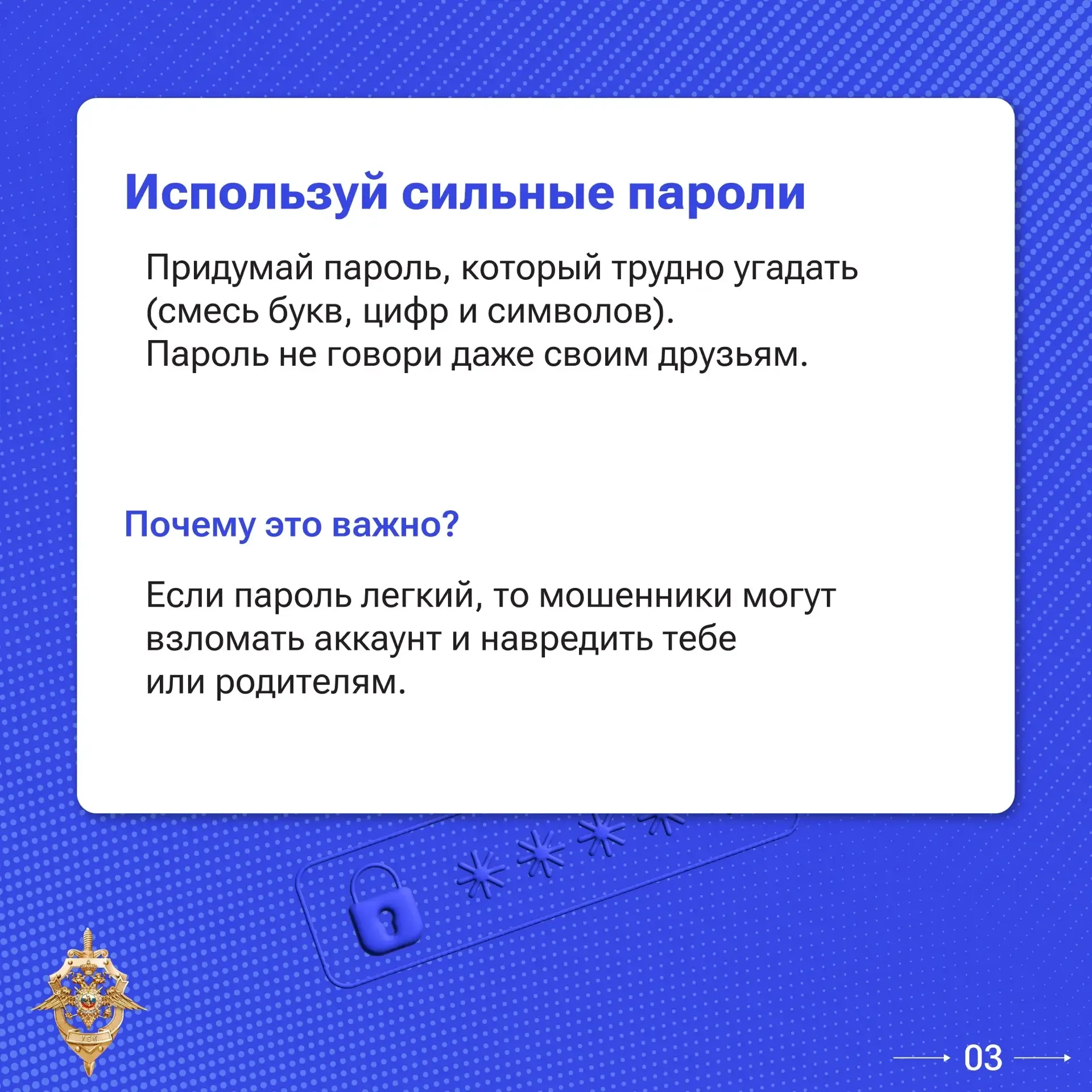 Используй сильные пароли

Придумай пароль, который трудно угадать (смесь букв, цифр и символов).
Пароль не говори даже своим друзьям.

Почему это важно?

Если пароль легкий, то мошенники могут взломать аккаунт и навредить тебе или родителям.

УБК

03